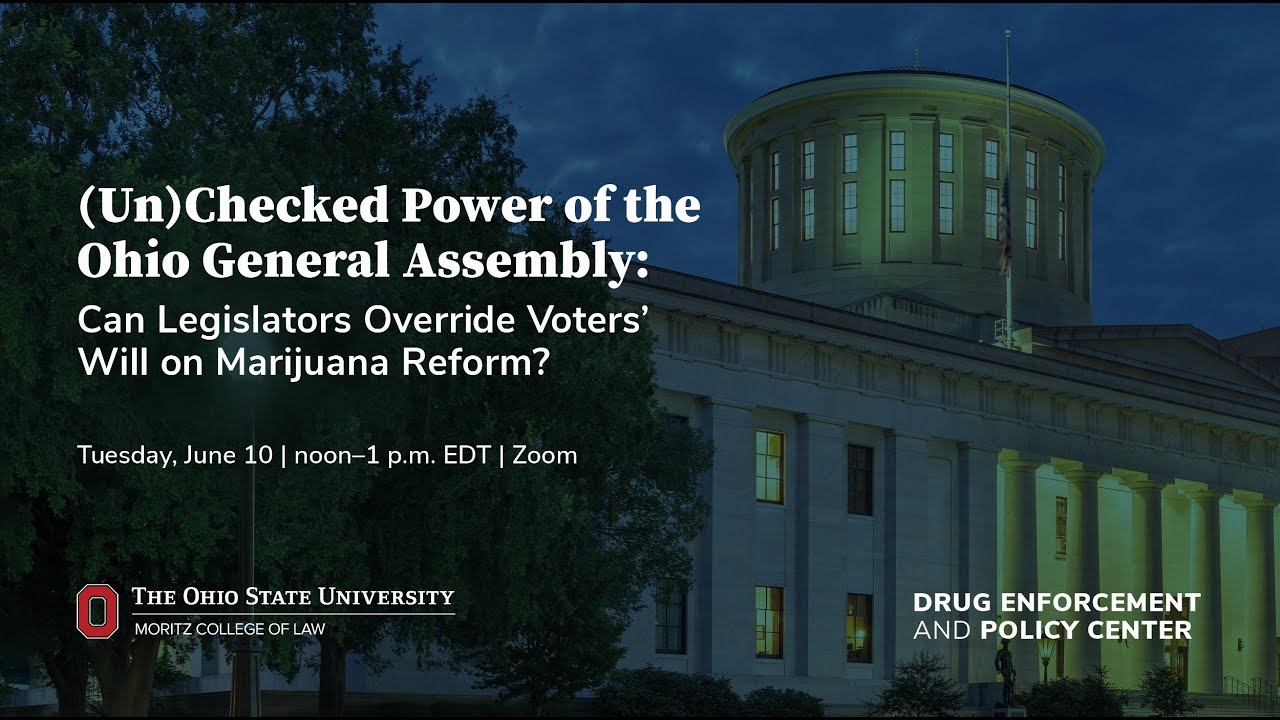 (Un)Checked Power of the Ohio General Assembly:
Can Legislators Override Voters' Will on Marijuana Reform?

Tuesday, June 10 | noon–1 p.m. EDT | Zoom

THE OHIO STATE UNIVERSITY
MORITZ COLLEGE OF LAW

DRUG ENFORCEMENT AND POLICY CENTER